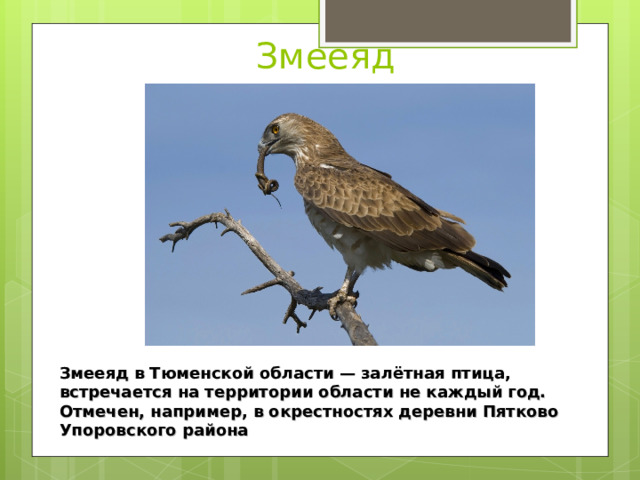 Змееяд

Змееяд в Тюменской области — залётная птица, встречается на территории области не каждый год. Отмечен, например, в окрестностях деревни Пятково Упоровского района